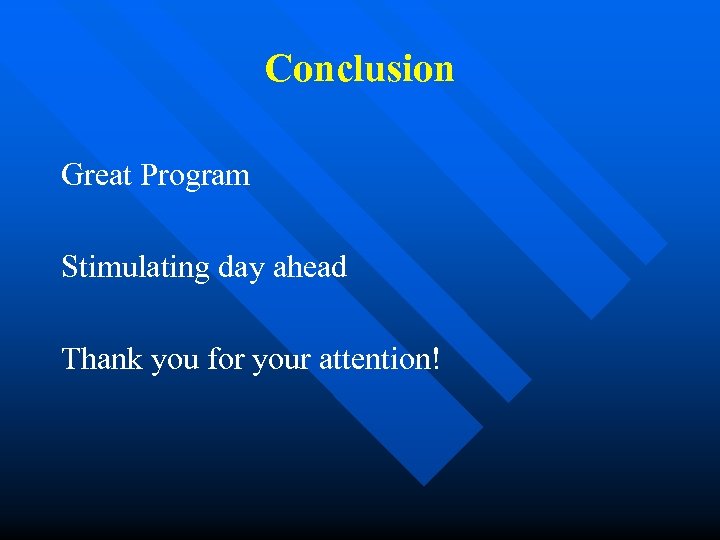 Conclusion

Great Program

Stimulating day ahead

Thank you for your attention!